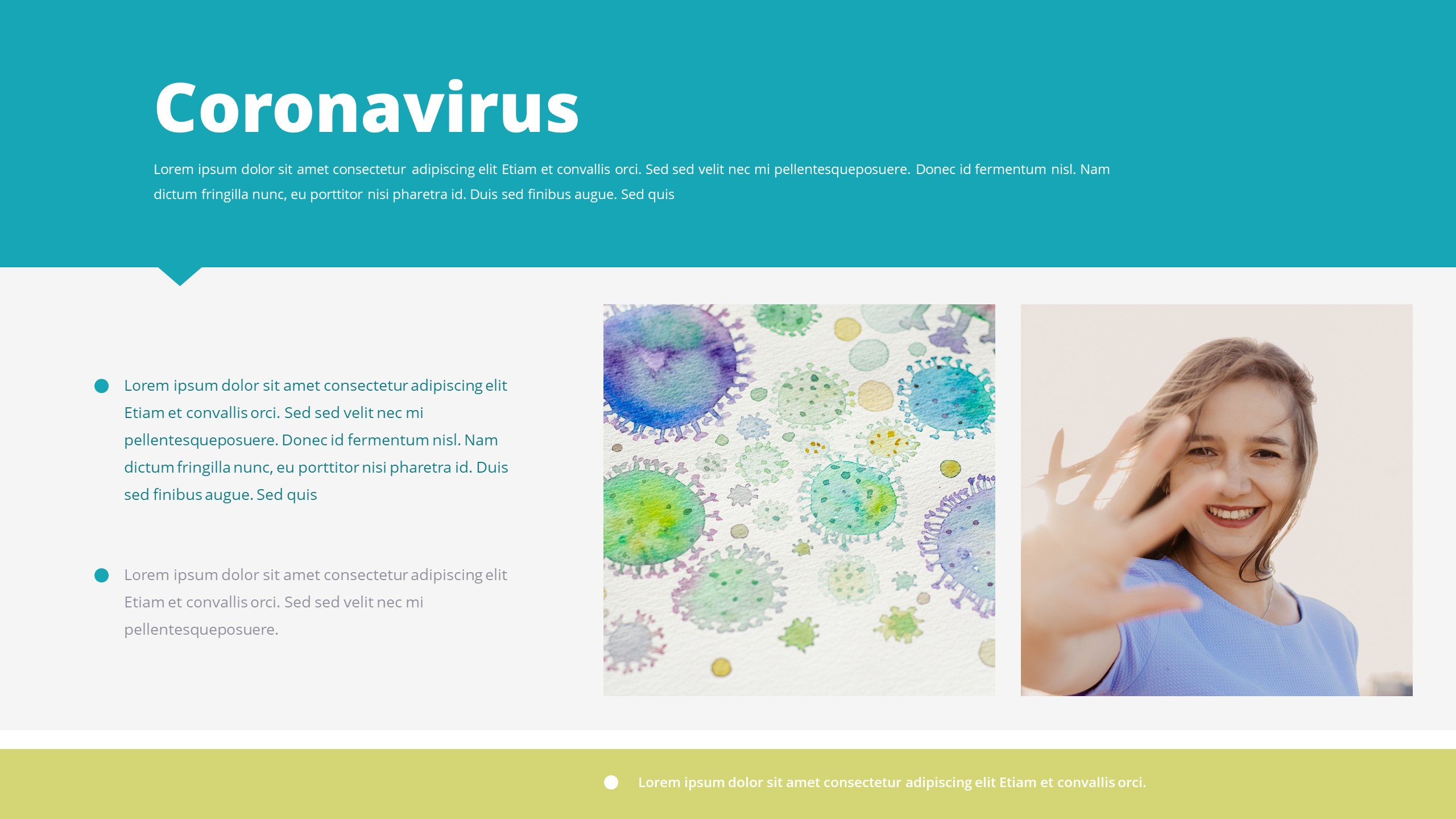 Coronavirus

Lorem ipsum dolor sit amet consectetur adipiscing elit Etiam et convallis orci. Sed sed velit nec mi pellentesqueposuere. Donec id fermentum nisl. Nam dictum fringilla nunc, eu porttitor nisi pharetra id. Duis sed finibus augue. Sed quis

Lorem ipsum dolor sit amet consectetur adipiscing elit Etiam et convallis orci. Sed sed velit nec mi pellentesqueposuere. Donec id fermentum nisl. Nam dictum fringilla nunc, eu porttitor nisi pharetra id. Duis sed finibus augue. Sed quis

Lorem ipsum dolor sit amet consectetur adipiscing elit Etiam et convallis orci. Sed sed velit nec mi pellentesqueposuere.

Lorem ipsum dolor sit amet consectetur adipiscing elit Etiam et convallis orci.